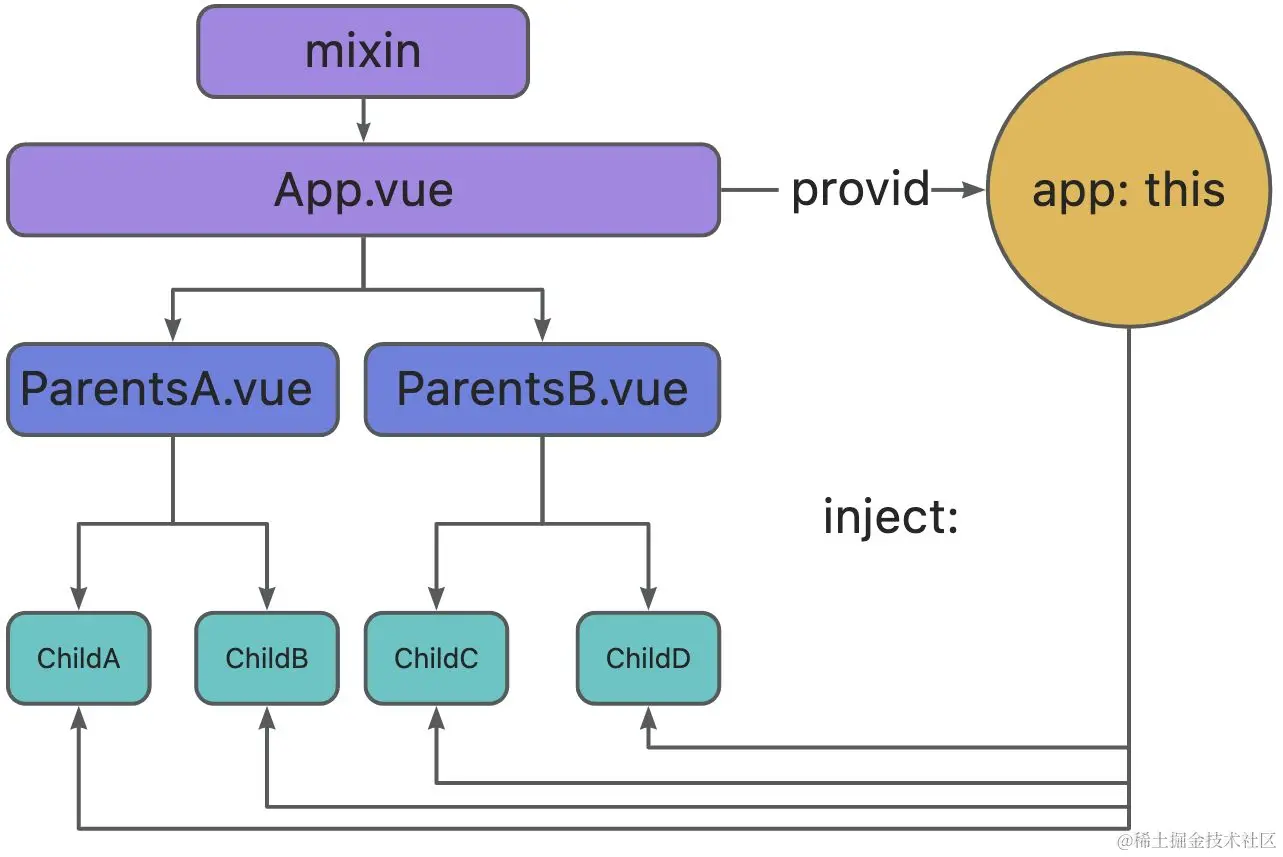 mixin

App.vue

provid

app: this

ParentsA.vue

ParentsB.vue

inject:

ChildA

ChildB

ChildC

ChildD

@稀土掘金技术社区